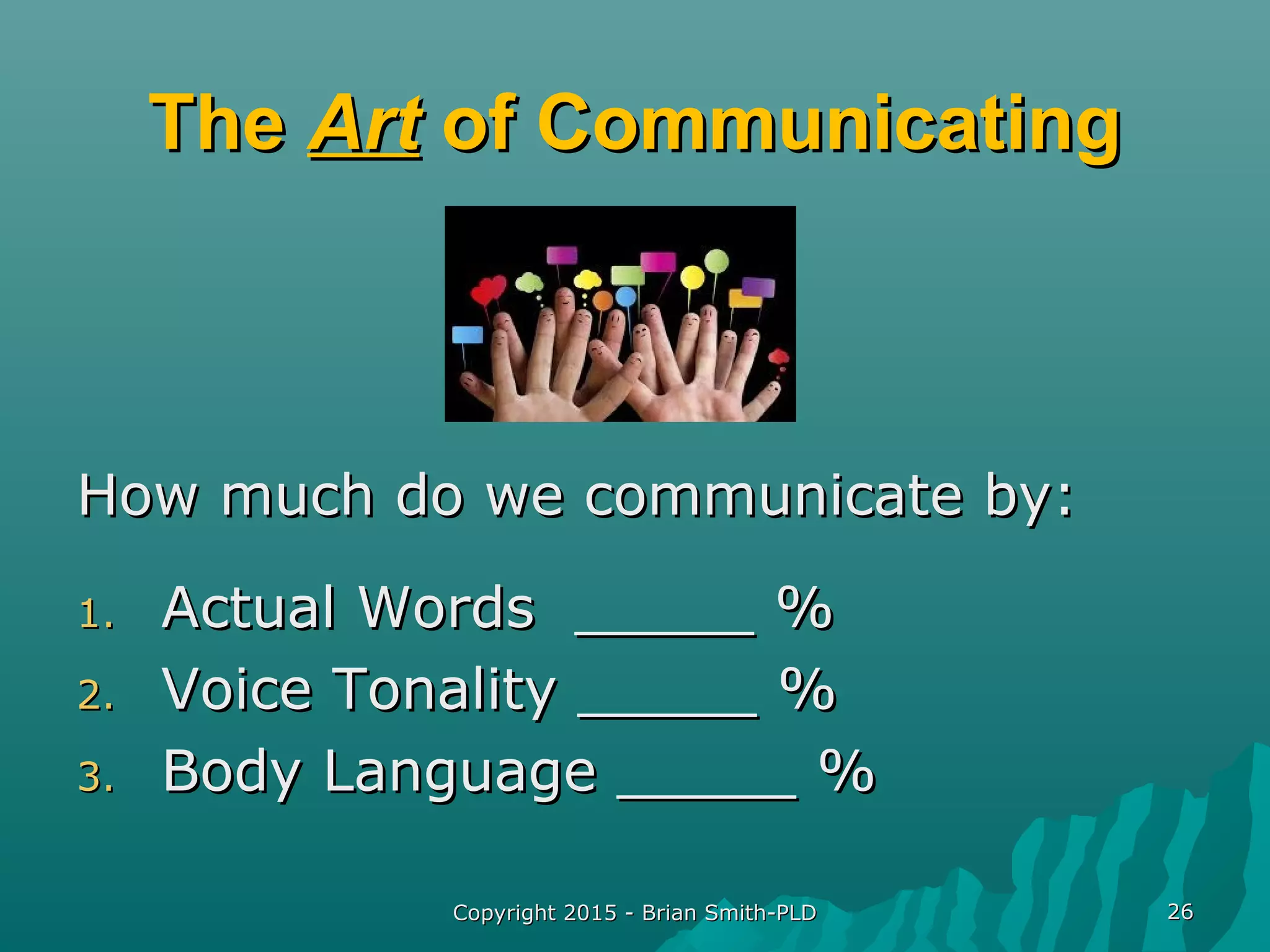 The Art of Communicating

How much do we communicate by:

1. Actual Words ______ %
2. Voice Tonality ______ %
3. Body Language ______ %

Copyright 2015 - Brian Smith-PLD

26